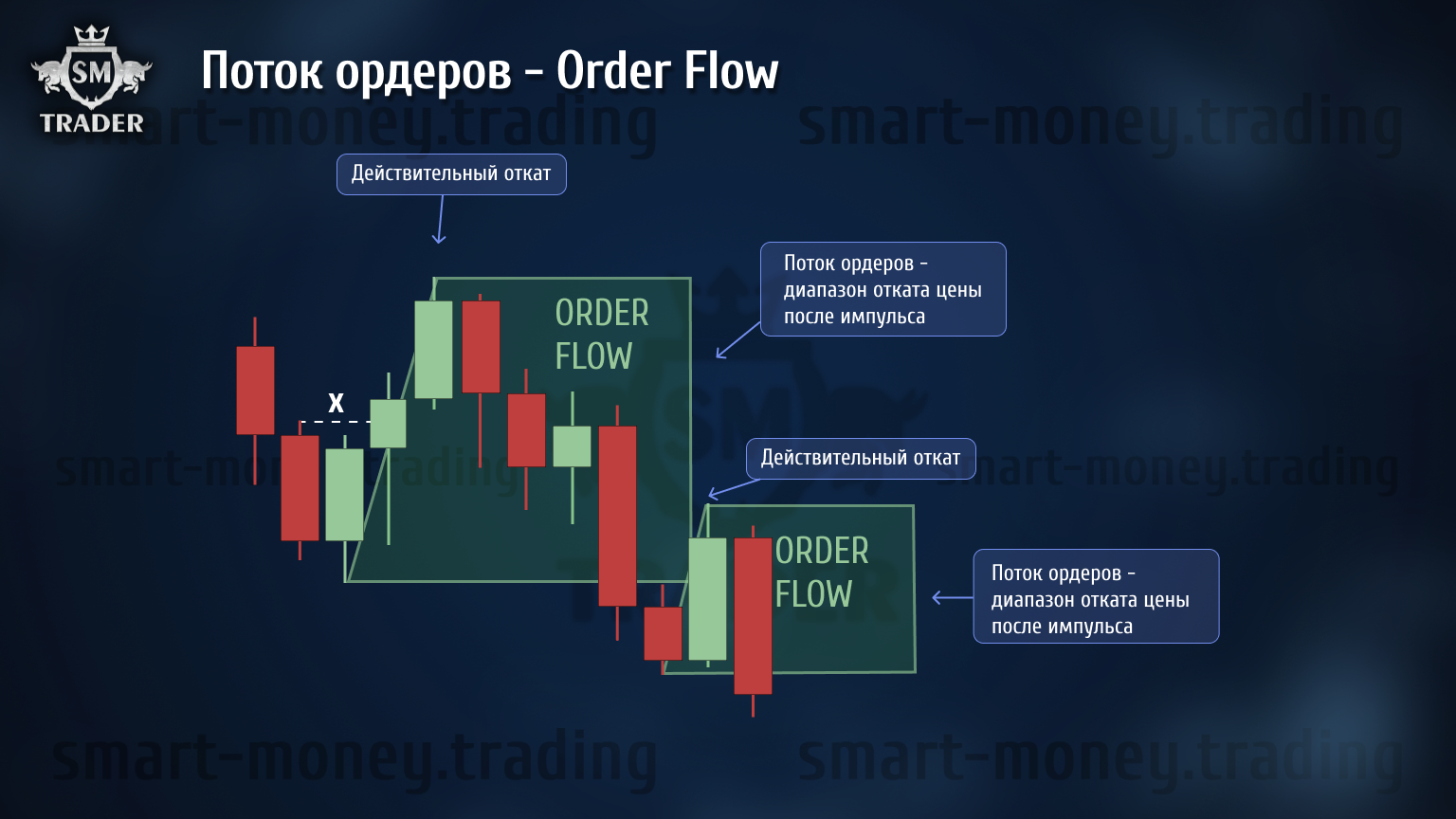 SM
TRADER

Поток ордеров - Order Flow

smart-money.trading smart-money.trading

Действительный откат

Поток ордеров - диапазон отката цены после импульса

ORDER FLOW

X

smart-money.trading smart-money.trading

Действительный откат

ORDER FLOW

Поток ордеров - диапазон отката цены после импульса

smart-money.trading smart-money.trading